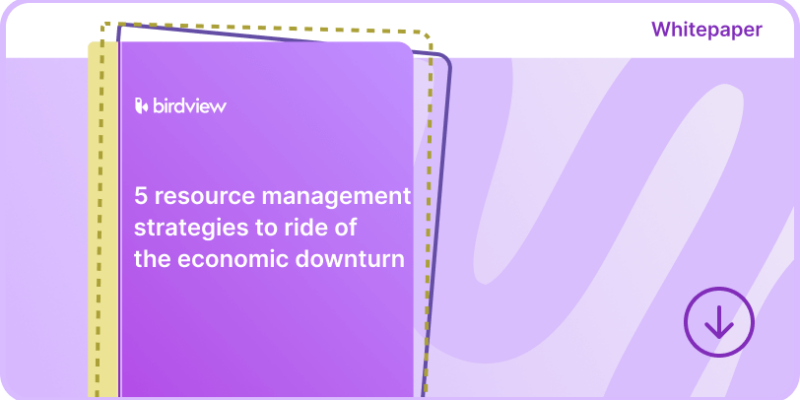 Whitepaper

birdview

5 resource management strategies to ride of the economic downturn